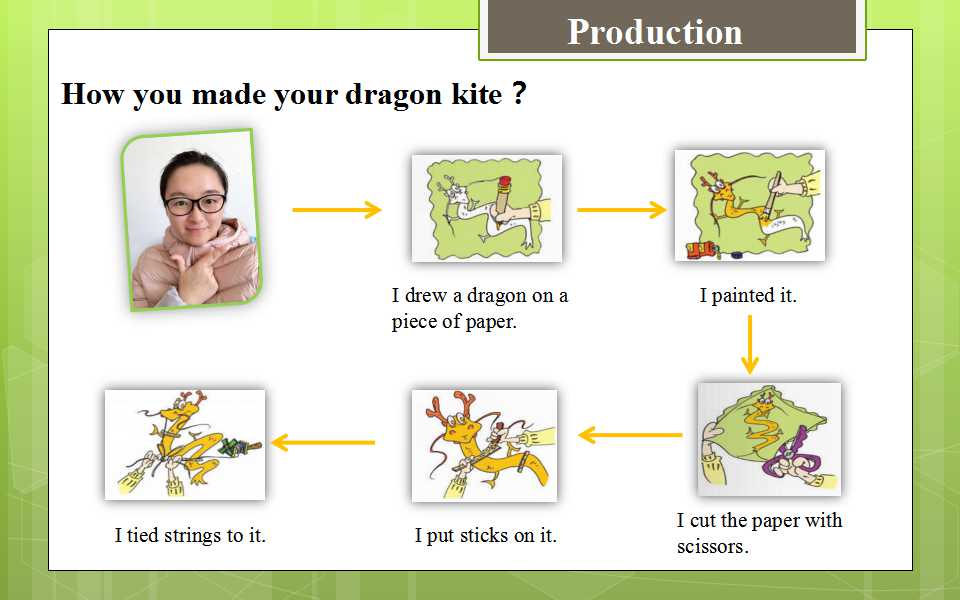 Production

How you made your dragon kite ?

I drew a dragon on a piece of paper.

I painted it.

I cut the paper with scissors.

I put sticks on it.

I tied strings to it.